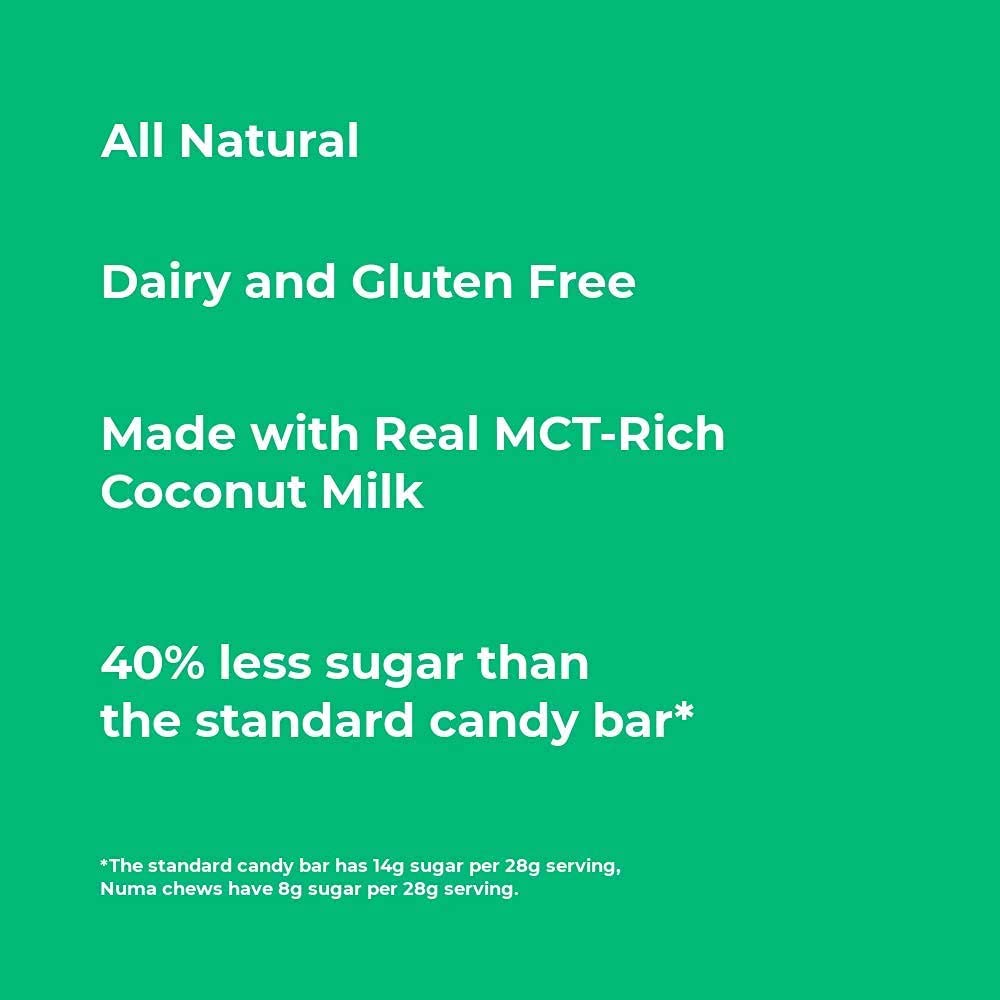 All Natural

Dairy and Gluten Free

Made with Real MCT-Rich Coconut Milk

40% less sugar than the standard candy bar*

*The standard candy bar has 14g sugar per 28g serving, Numa chews have 8g sugar per 28g serving.